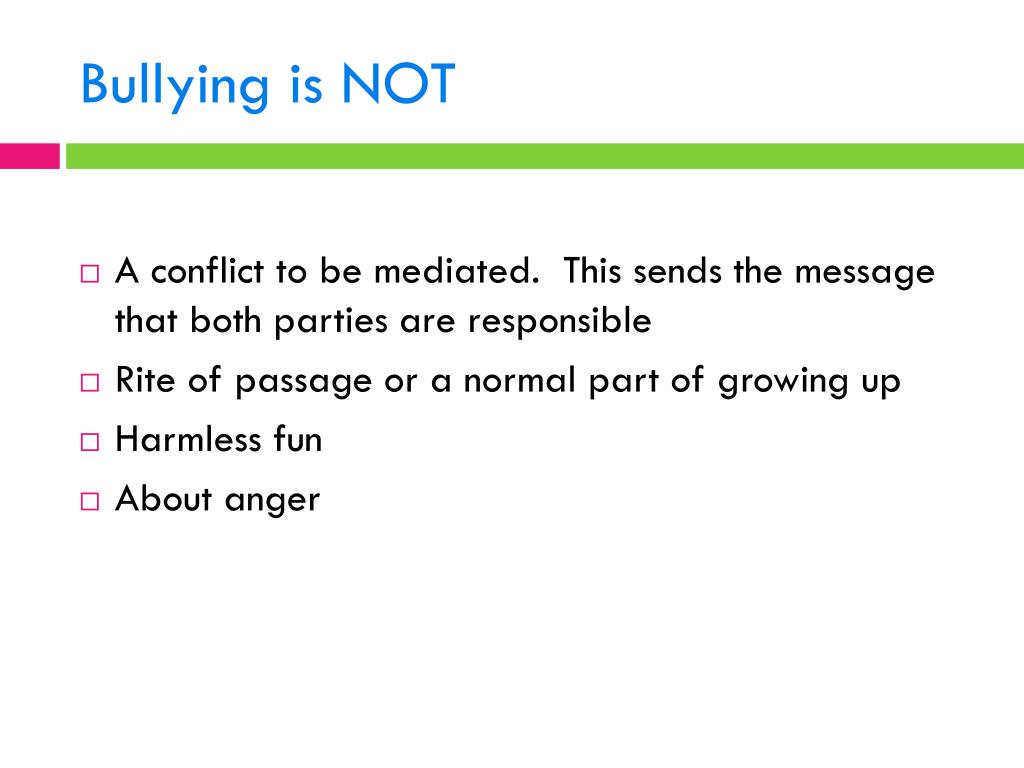 Bullying is NOT

□ A conflict to be mediated.  This sends the message that both parties are responsible
□ Rite of passage or a normal part of growing up
□ Harmless fun
□ About anger